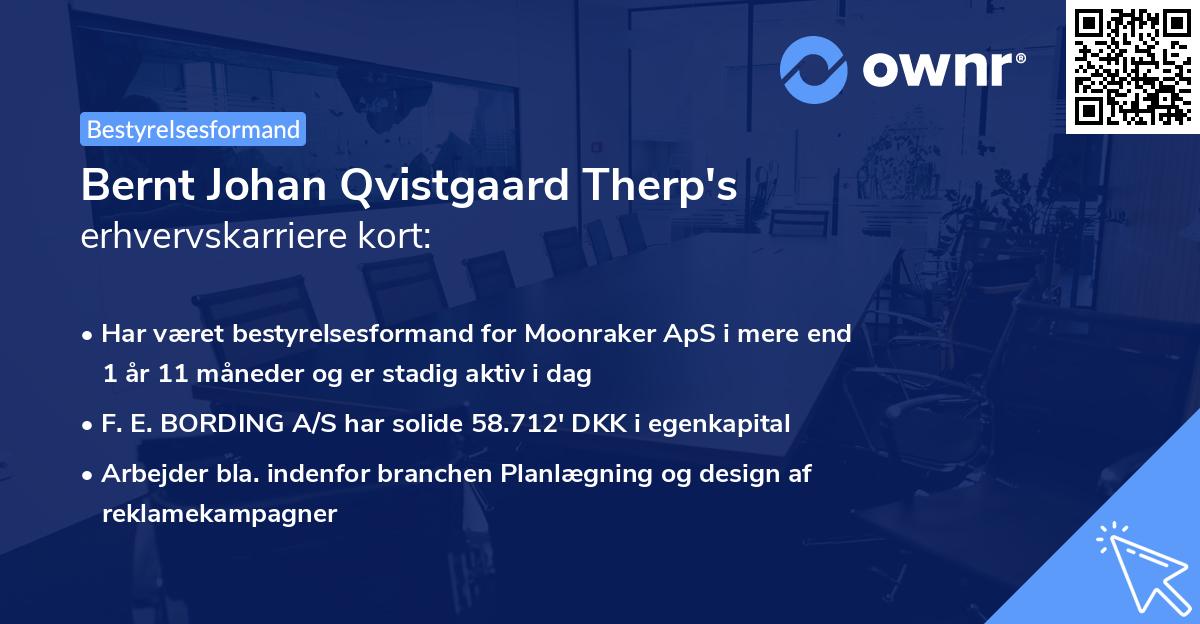 ownr®

Bestyrelsesformand

Bernt Johan Qvistgaard Therp's
erhvervskarriere kort:

• Har været bestyrelsesformand for Moonraker ApS i mere end 1 år 11 måneder og er stadig aktiv i dag
• F. E. BORDING A/S har solide 58.712' DKK i egenkapital
• Arbejder bla. indenfor branchen Planlægning og design af reklamekampagner